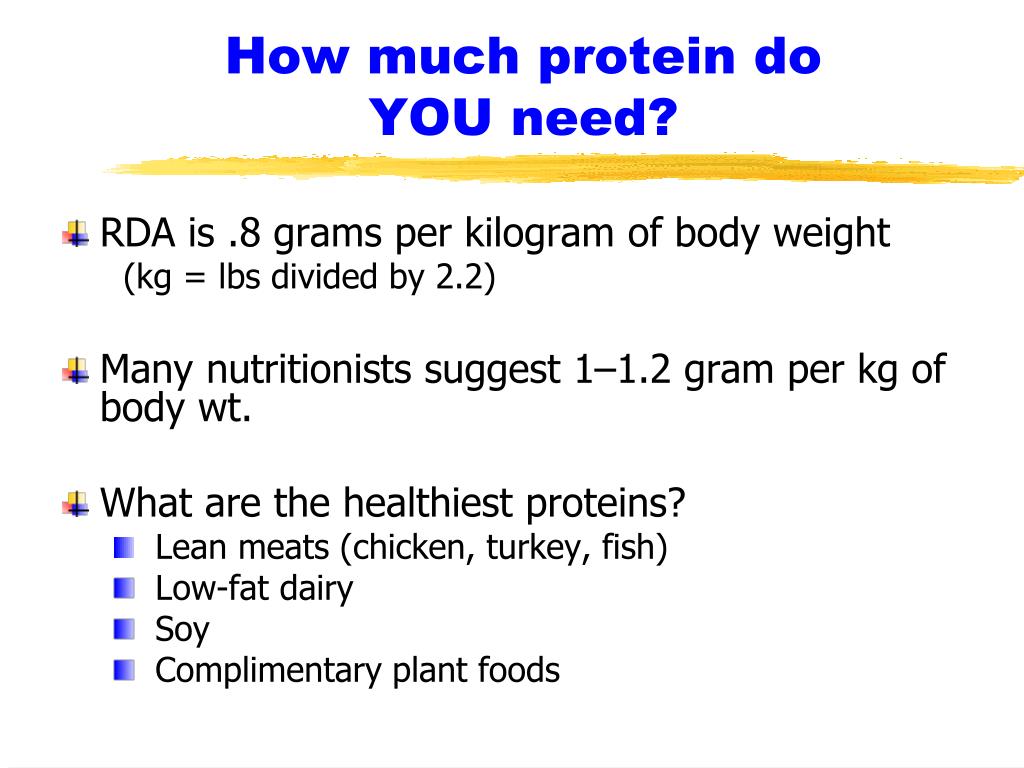 How much protein do YOU need?

RDA is .8 grams per kilogram of body weight
(kg = lbs divided by 2.2)

Many nutritionists suggest 1–1.2 gram per kg of body wt.

What are the healthiest proteins?
Lean meats (chicken, turkey, fish)
Low-fat dairy
Soy
Complimentary plant foods